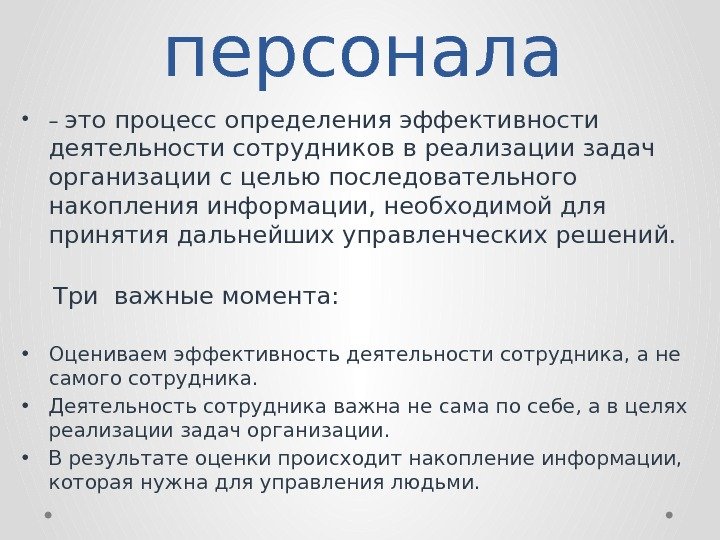 персонала

• – это процесс определения эффективности деятельности сотрудников в реализации задач организации с целью последовательного накопления информации, необходимой для принятия дальнейших управленческих решений.

Три важные момента:

• Оцениваем эффективность деятельности сотрудника, а не самого сотрудника.
• Деятельность сотрудника важна не сама по себе, а в целях реализации задач организации.
• В результате оценки происходит накопление информации, которая нужна для управления людьми.